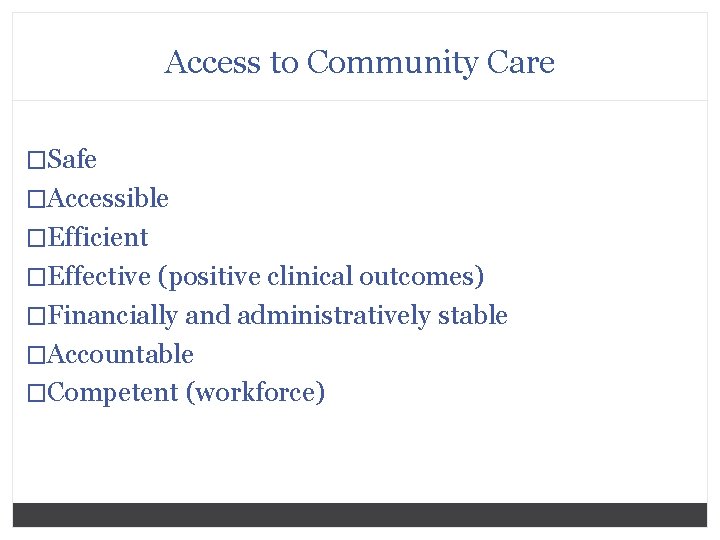 Access to Community Care

□Safe
□Accessible
□Efficient
□Effective (positive clinical outcomes)
□Financially and administratively stable
□Accountable
□Competent (workforce)